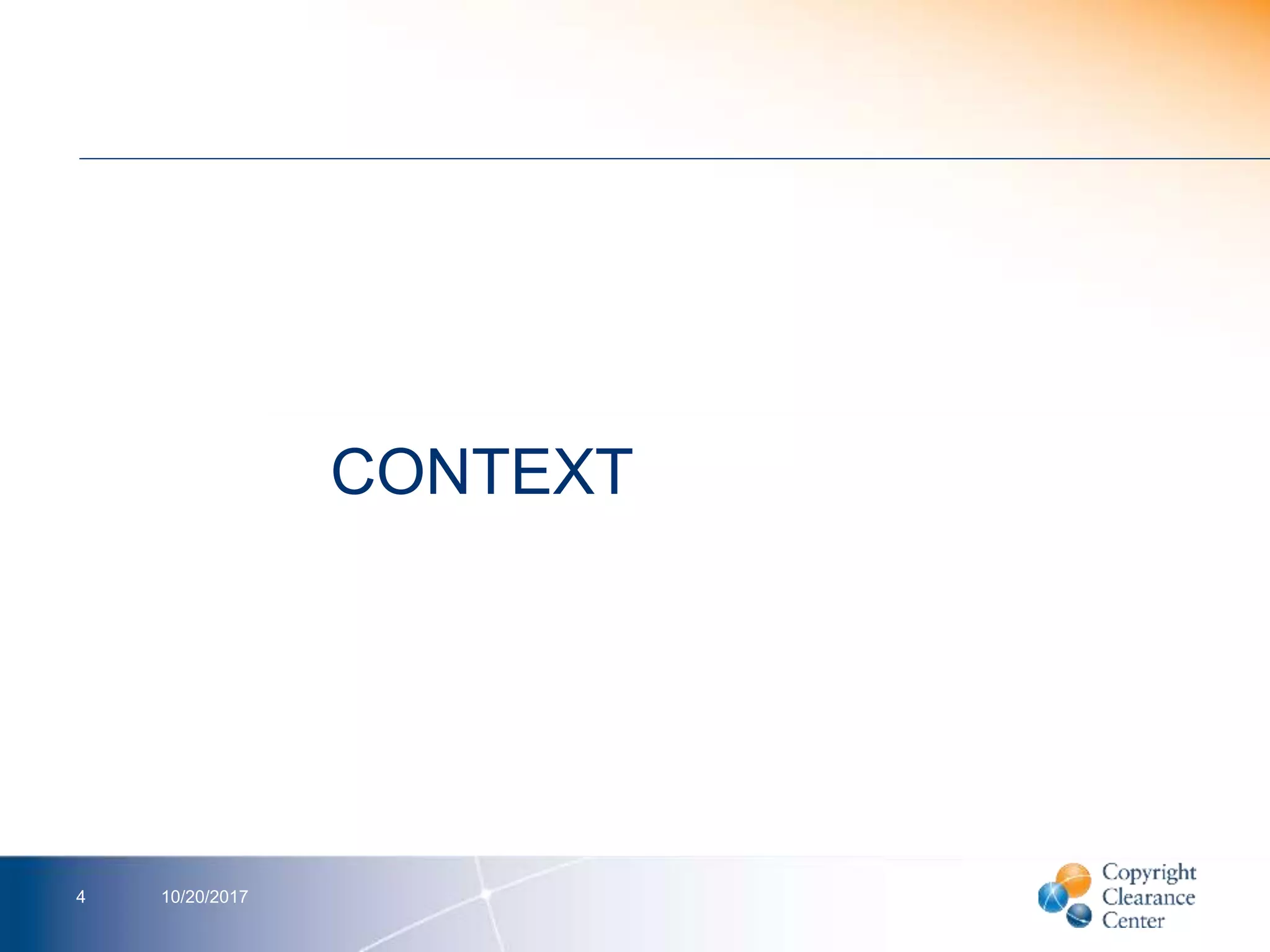 CONTEXT

4 10/20/2017

Copyright Clearance Center